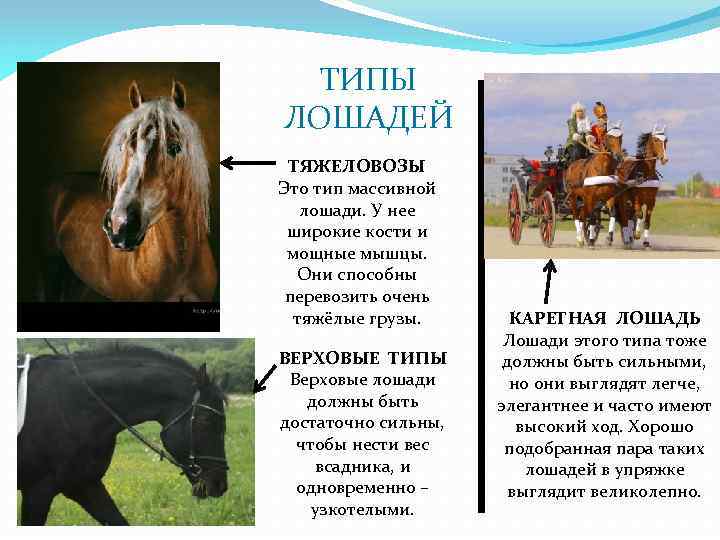 ТИПЫ ЛОШАДЕЙ

ТЯЖЕЛОВОЗЫ
Это тип массивной лошади. У нее широкие кости и мощные мышцы. Они способны перевозить очень тяжёлые грузы.

ВЕРХОВЫЕ ТИПЫ
Верховые лошади должны быть достаточно сильны, чтобы нести вес всадника, и одновременно – узкотелыми.

КАРЕТНАЯ ЛОШАДЬ
Лошади этого типа тоже должны быть сильными, но они выглядят легче, элегантнее и часто имеют высокий ход. Хорошо подобранная пара таких лошадей в упряжке выглядит великолепно.